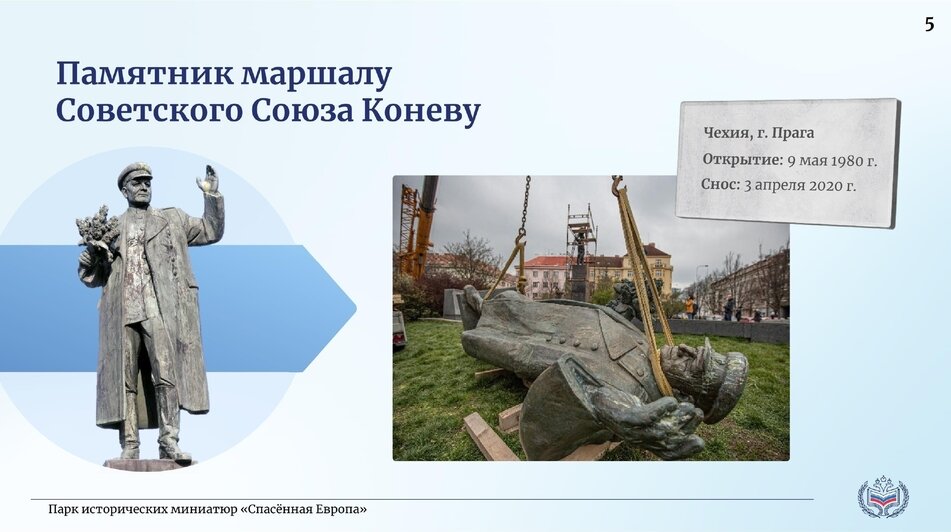 5

Памятник маршалу Советского Союза Коневу

Чехия, г. Прага
Открытие: 9 мая 1980 г.
Снос: 3 апреля 2020 г.

Парк исторических миниатюр «Спасённая Европа»